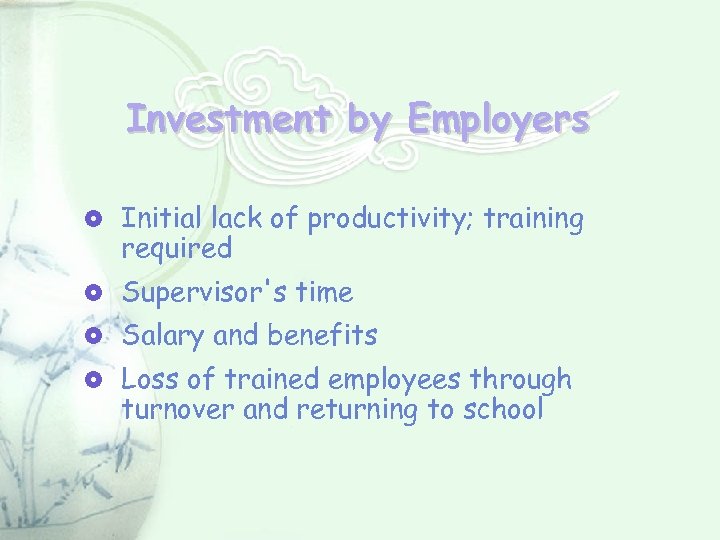 Investment by Employers

- Initial lack of productivity; training required
- Supervisor's time
- Salary and benefits
- Loss of trained employees through turnover and returning to school